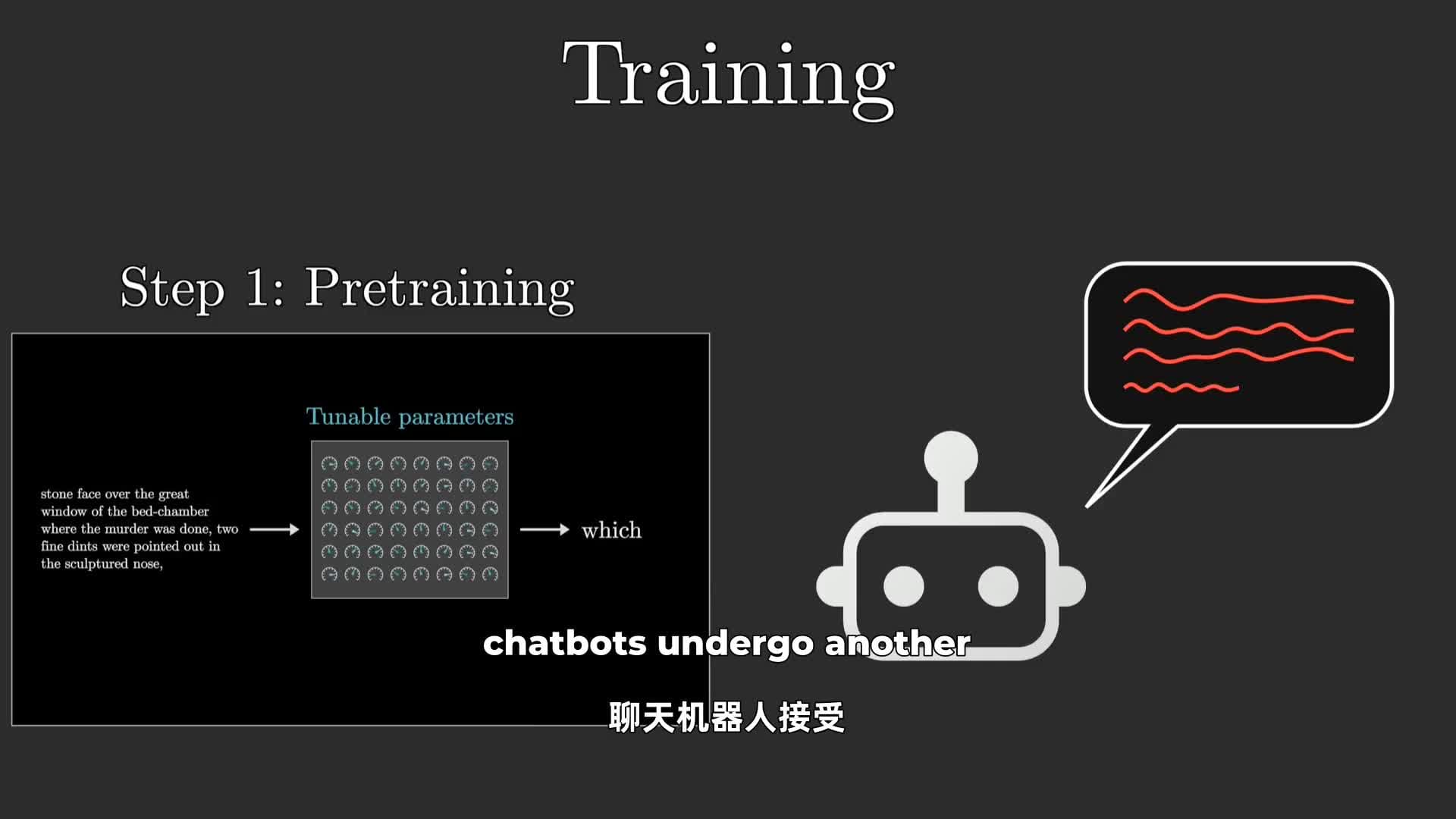 Training

Step 1: Pretraining

Tunable parameters

stone face over the great window of the bed-chamber where the murder was done, two fine dints were pointed out in the sculptured nose,

which

chatbots undergo another

聊天机器人接受